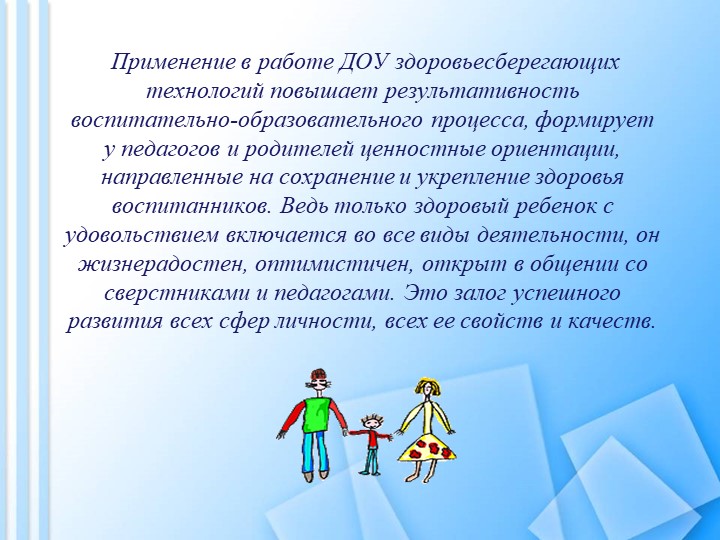 Применение в работе ДОУ здоровьесберегающих технологий повышает результативность воспитательно-образовательного процесса, формирует у педагогов и родителей ценностные ориентации, направленные на сохранение и укрепление здоровья воспитанников. Ведь только здоровый ребенок с удовольствием включается во все виды деятельности, он жизнерадостен, оптимистичен, открыт в общении со сверстниками и педагогами. Это залог успешного развития всех сфер личности, всех ее свойств и качеств.